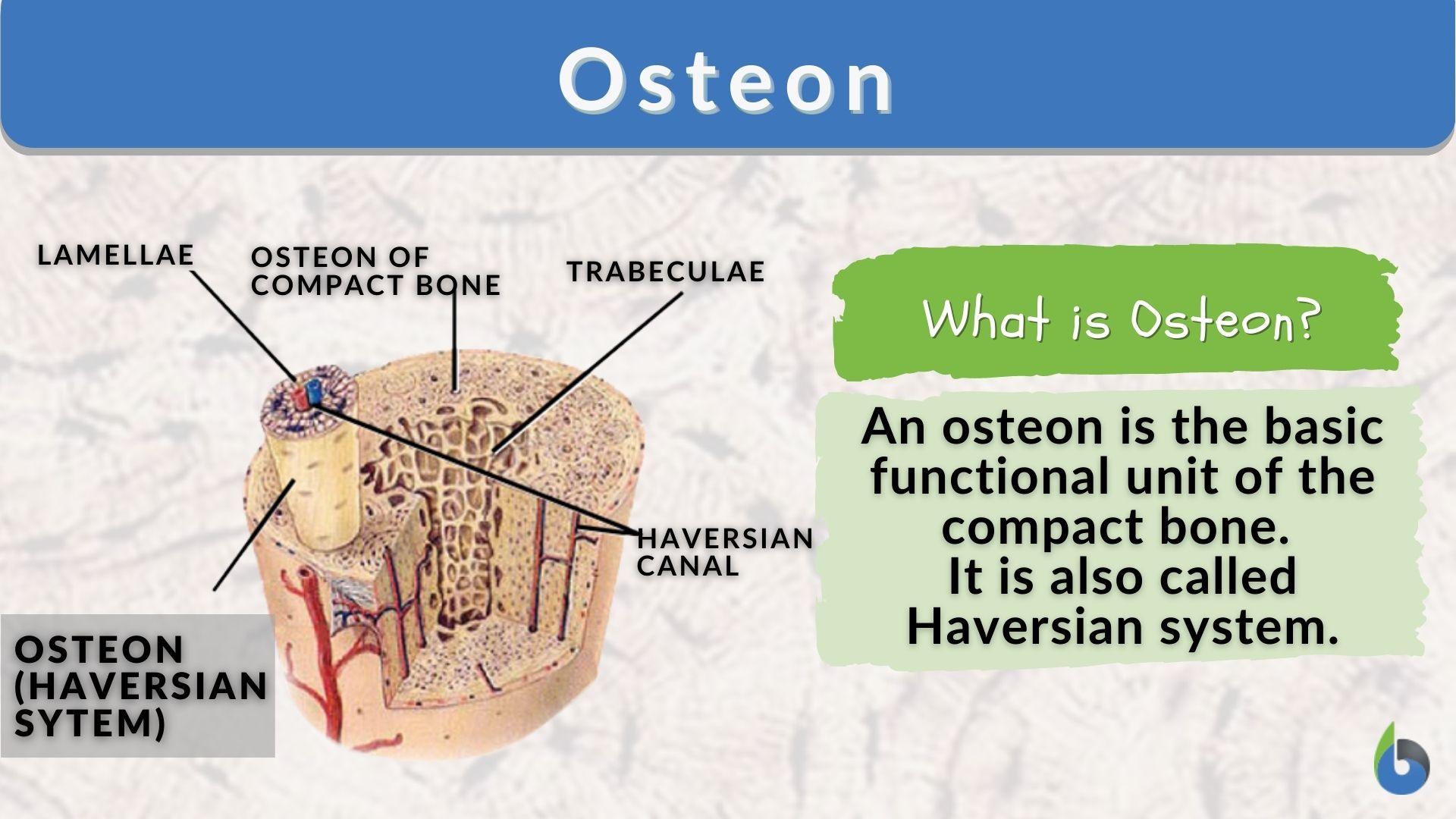 Osteon

LAMELLAE

OSTEON OF COMPACT BONE

TRABECULAE

HAVERSIAN CANAL

OSTEON (HAVERSIAN SYTEM)

What is Osteon?

An osteon is the basic functional unit of the compact bone.
It is also called Haversian system.